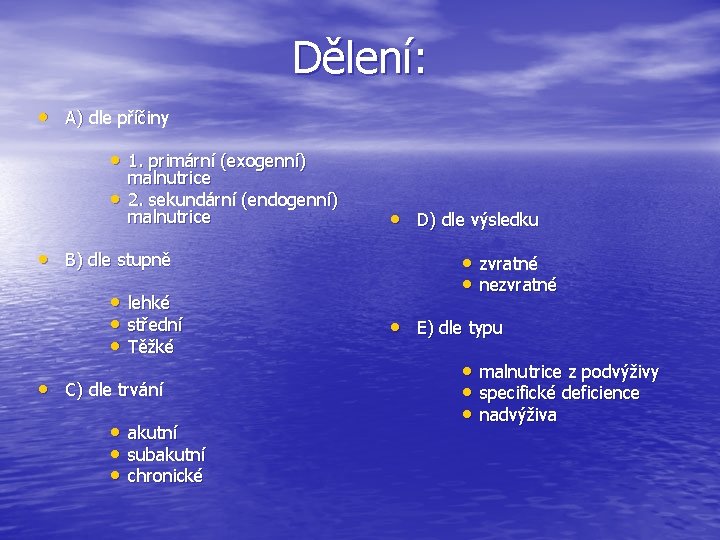 Dělení:

• A) dle příčiny

• 1. primární (exogenní) malnutrice
• 2. sekundární (endogenní) malnutrice

• B) dle stupně

• lehké
• střední
• Těžké

• C) dle trvání

• akutní
• subakutní
• chronické

• D) dle výsledku

• zvratné
• nezvratné

• E) dle typu

• malnutrice z podvýživy
• specifické deficience
• nadvýživa